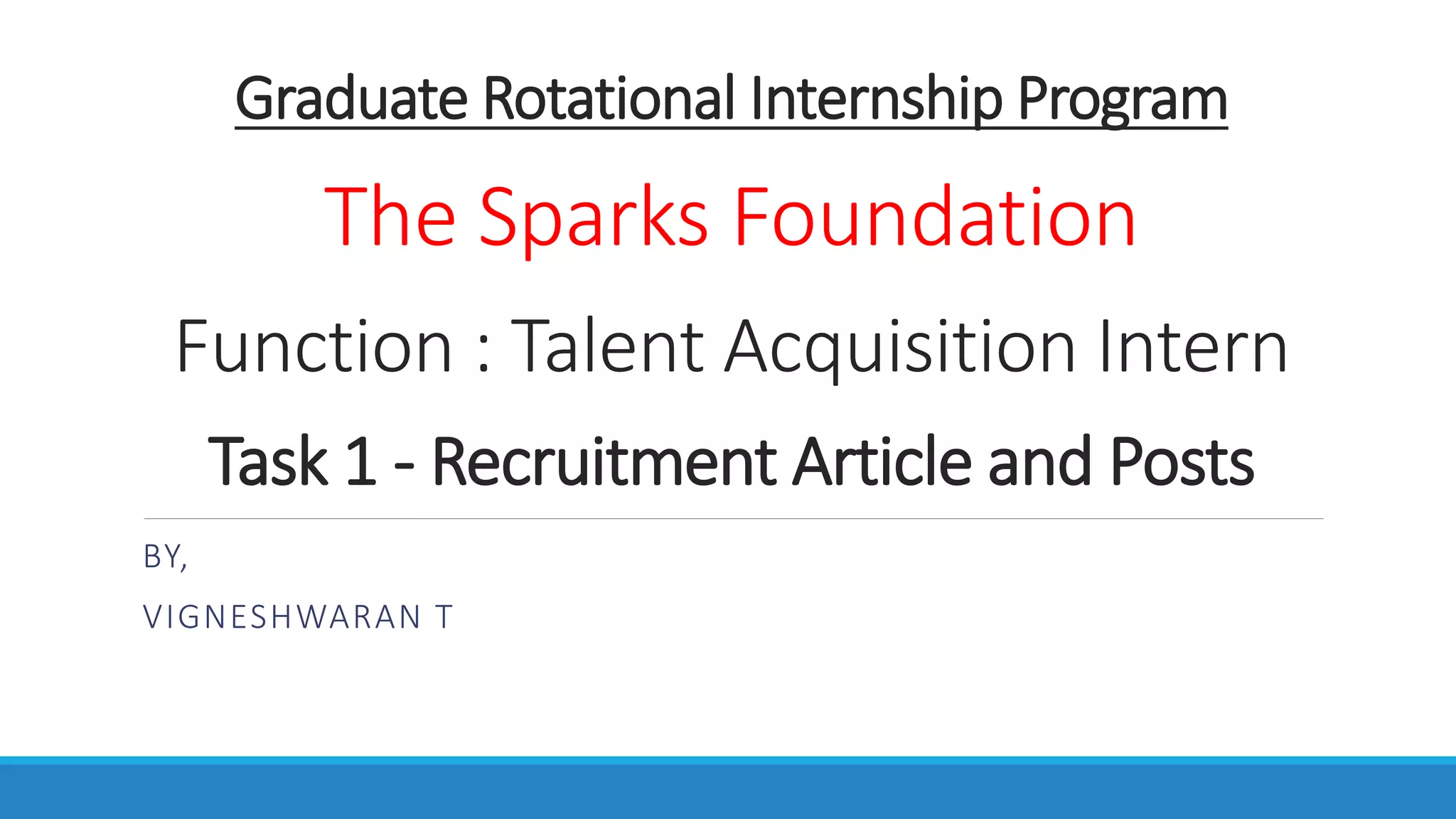 Graduate Rotational Internship Program

The Sparks Foundation

Function : Talent Acquisition Intern

Task 1 - Recruitment Article and Posts

BY,

VIGNESHWARAN T